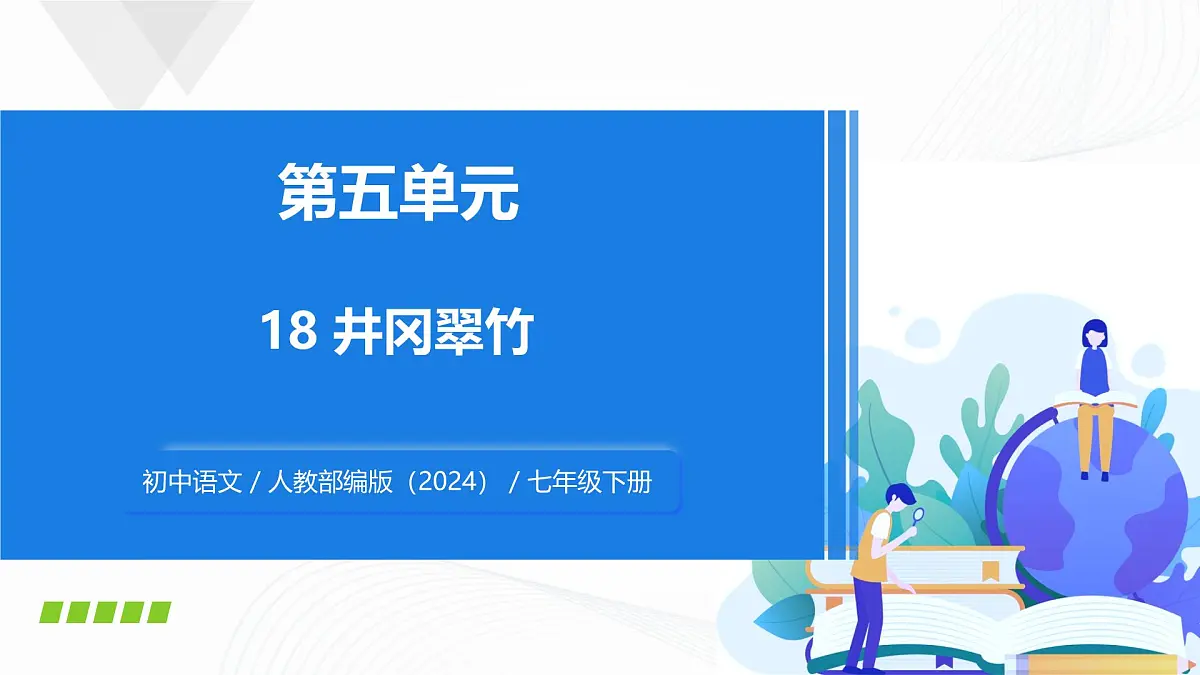 第五单元

18 井冈翠竹

初中语文 / 人教部编版（2024） / 七年级下册